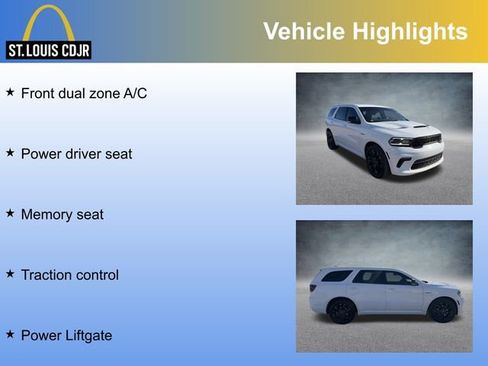 ST. LOUIS CDJR

Vehicle Highlights

★ Front dual zone A/C

★ Power driver seat

★ Memory seat

★ Traction control

★ Power Liftgate